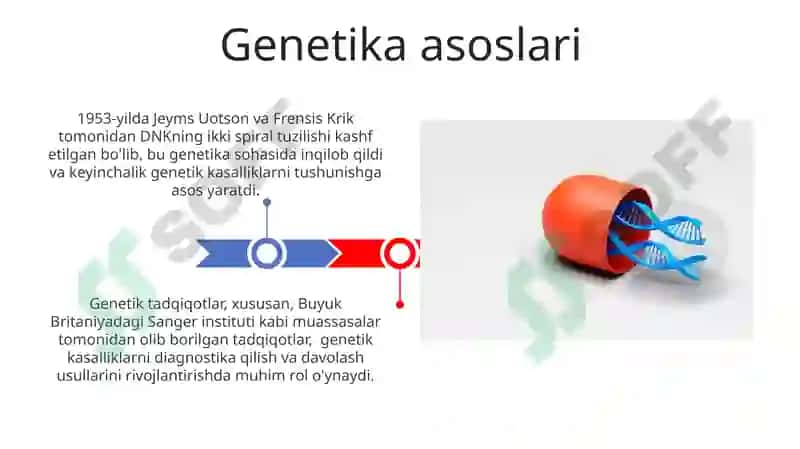 Genetika asoslari

1953-yilda Jeyms Uotson va Frensis Krik tomonidan DNKning ikki spiral tuzilishi kashf etilgan bo'lib, bu genetika sohasida inqilob qildi va keyinchalik genetik kasalliklarni tushunishga asos yaratdi.

Genetik tadqiqotlar, xususan, Buyuk Britaniyadagi Sanger instituti kabi muassasalar tomonidan olib borilgan tadqiqotlar, genetik kasalliklarni diagnostika qilish va davolash usullarini rivojlantirishda muhim rol o'ynaydi.

SOFF

SOFF